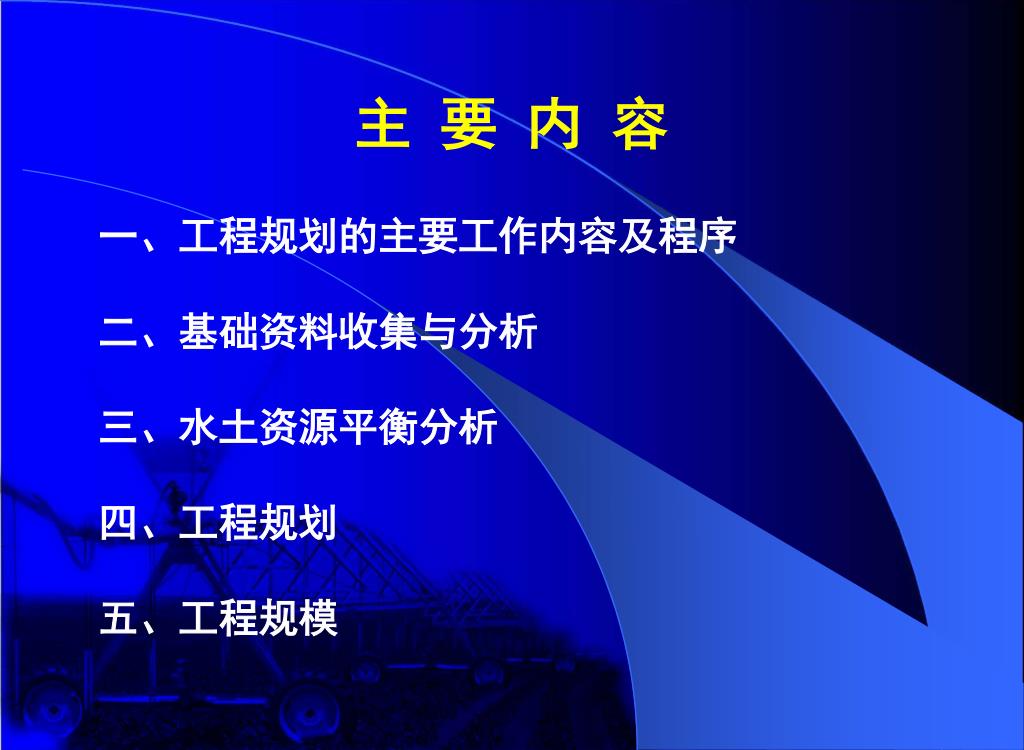 主 要 内 容

一、工程规划的主要工作内容及程序

二、基础资料收集与分析

三、水土资源平衡分析

四、工程规划

五、工程规模